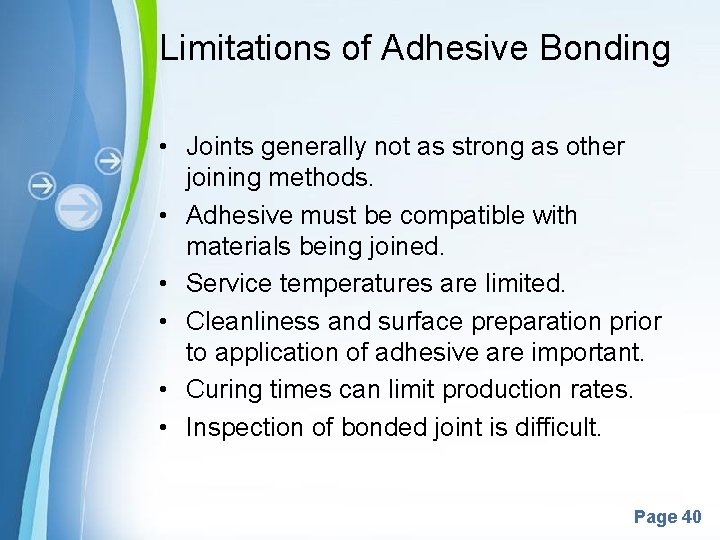 Limitations of Adhesive Bonding

• Joints generally not as strong as other joining methods.
• Adhesive must be compatible with materials being joined.
• Service temperatures are limited.
• Cleanliness and surface preparation prior to application of adhesive are important.
• Curing times can limit production rates.
• Inspection of bonded joint is difficult.

Page 40